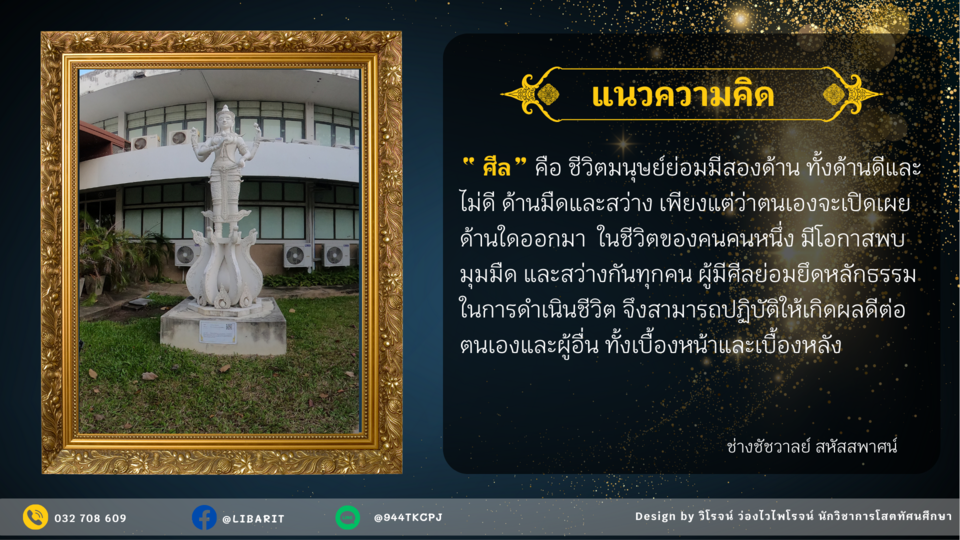 แนวความคิด

" ศีล " คือ ชีวิตมนุษย์ย่อมมีสองด้าน ทั้งด้านดีและไม่ดี ด้านมืดและสว่าง เพียงแต่ว่าตนเองจะเปิดเผยด้านใดออกมา ในชีวิตของคนคนหนึ่ง มีโอกาสพบมุมมืด และสว่างกันทุกคน ผู้มีศีลย่อมยึดหลักธรรมในการดำเนินชีวิต จึงสามารถปฏิบัติให้เกิดผลดีต่อตนเองและผู้อื่น ทั้งเบื้องหน้าและเบื้องหลัง

ช่างชัชวาลย์ สหัสสพาศน์

032 708 609

@LIBARIT

@944TKCPJ

Design by วิโรจน์ ว่องไวไพโรจน์ นักวิชาการโสตทัศนศึกษา